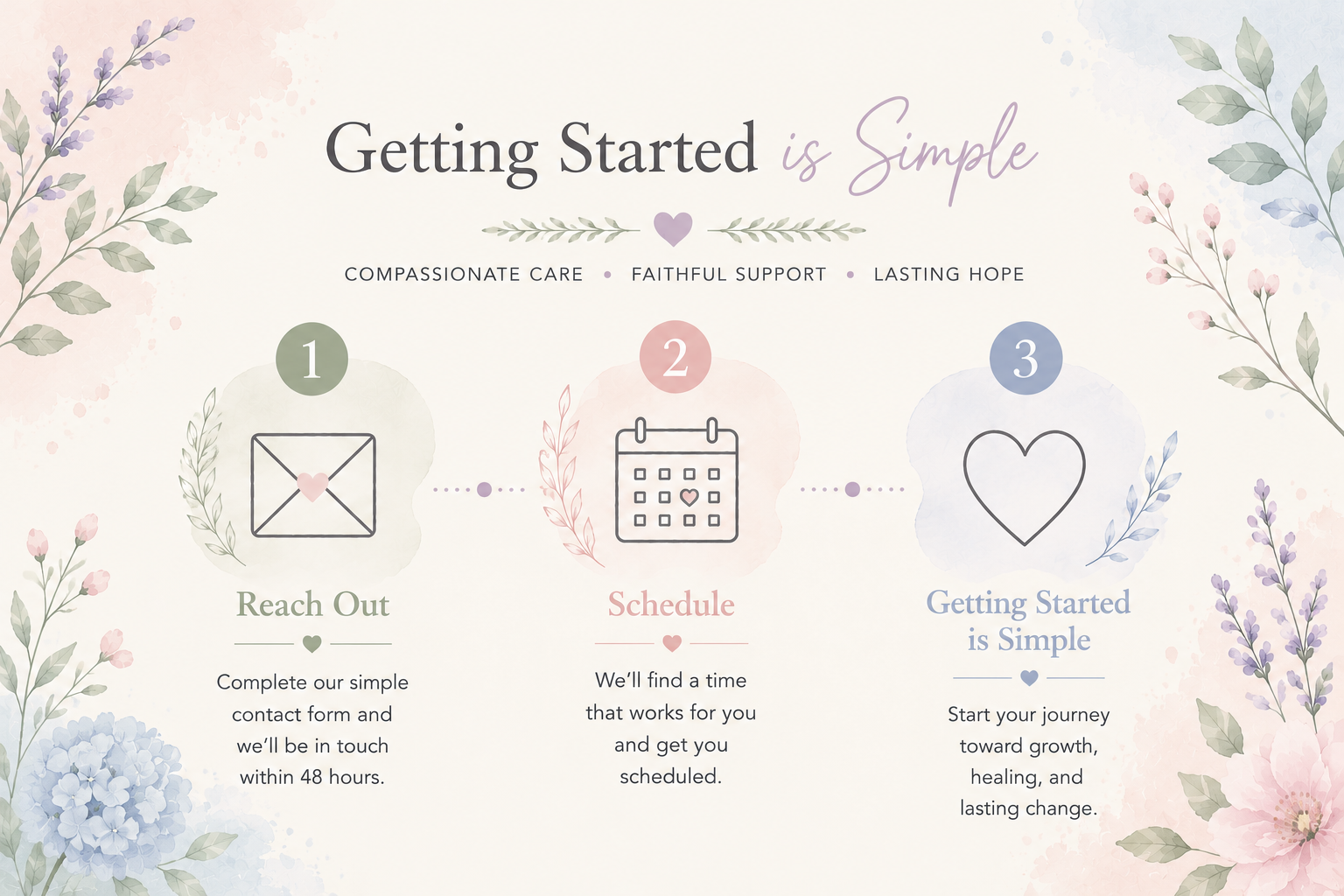 Getting Started is Simple

COMPASSIONATE CARE • FAITHFUL SUPPORT • LASTING HOPE

1

Reach Out

Complete our simple contact form and we'll be in touch within 48 hours.

2

Schedule

We'll find a time that works for you and get you scheduled.

3

Getting Started is Simple

Start your journey toward growth, healing, and lasting change.